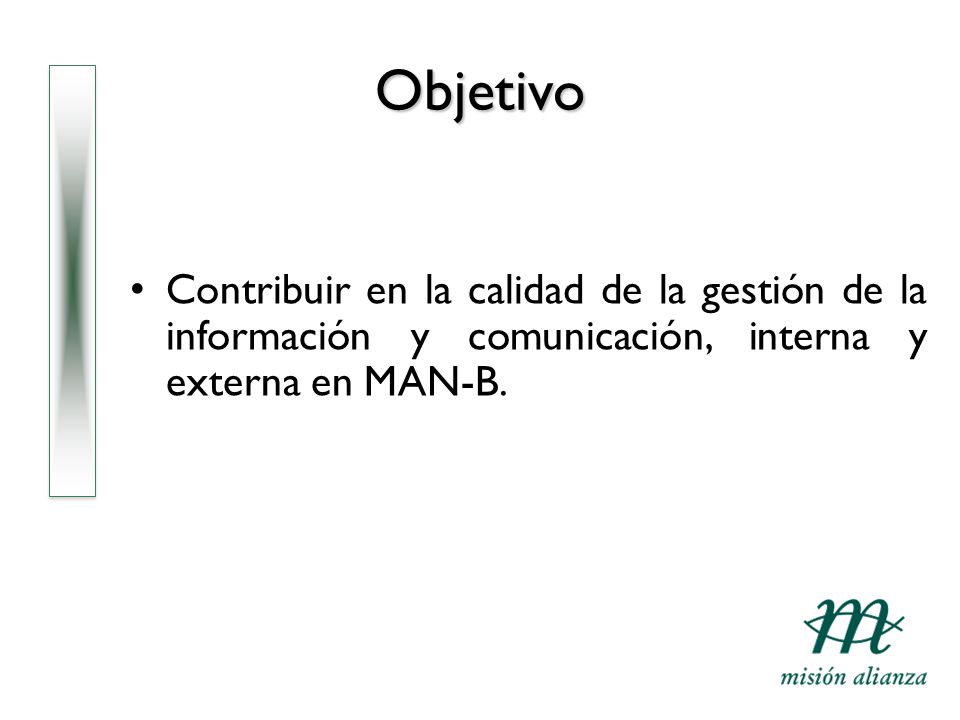 Objetivo

• Contribuir en la calidad de la gestión de la información y comunicación, interna y externa en MAN-B.

misión alianza